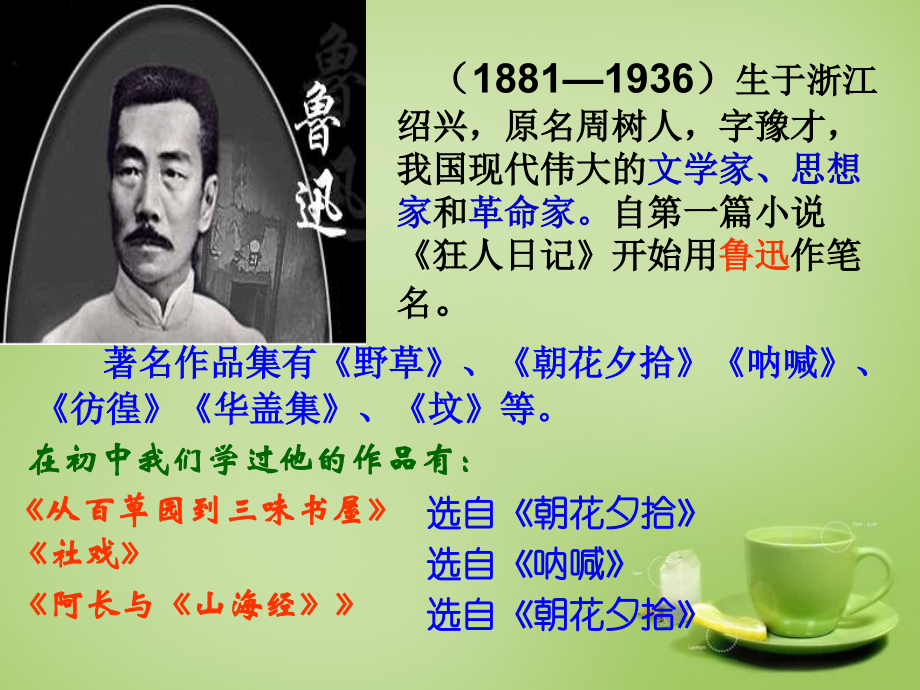 鲁迅

（1881—1936）生于浙江绍兴，原名周树人，字豫才，我国现代伟大的文学家、思想家和革命家。自第一篇小说《狂人日记》开始用鲁迅作笔名。

著名作品集有《野草》、《朝花夕拾》《呐喊》、《彷徨》《华盖集》、《坟》等。

在初中我们学过他的作品有：

《从百草园到三味书屋》 选自《朝花夕拾》

《社戏》 选自《呐喊》

《阿长与《山海经》》 选自《朝花夕拾》